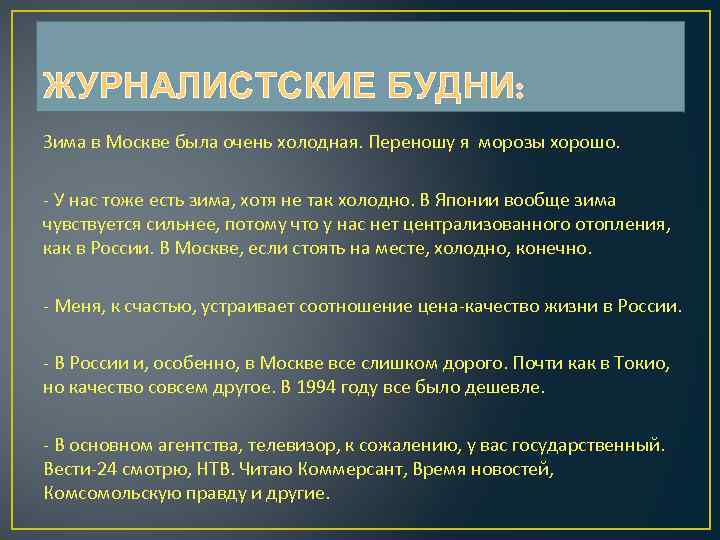 ЖУРНАЛИСТСКИЕ БУДНИ:

Зима в Москве была очень холодная. Переношу я морозы хорошо.

- У нас тоже есть зима, хотя не так холодно. В Японии вообще зима чувствуется сильнее, потому что у нас нет централизованного отопления, как в России. В Москве, если стоять на месте, холодно, конечно.

- Меня, к счастью, устраивает соотношение цена-качество жизни в России.

- В России и, особенно, в Москве все слишком дорого. Почти как в Токио, но качество совсем другое. В 1994 году все было дешевле.

- В основном агентства, телевизор, к сожалению, у вас государственный. Вести-24 смотрю, НТВ. Читаю Коммерсант, Время новостей, Комсомольскую правду и другие.